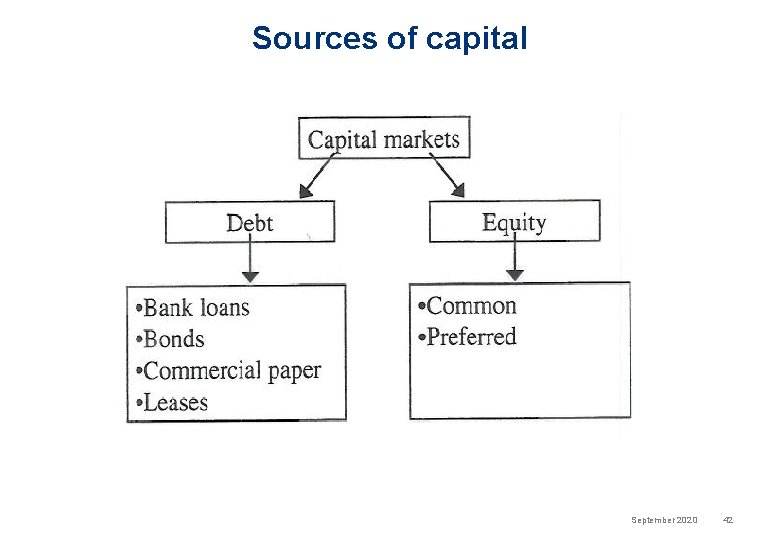 Sources of capital

Capital markets

Debt

Equity

•Bank loans
•Bonds
•Commercial paper
•Leases

•Common
•Preferred

September 2020 42